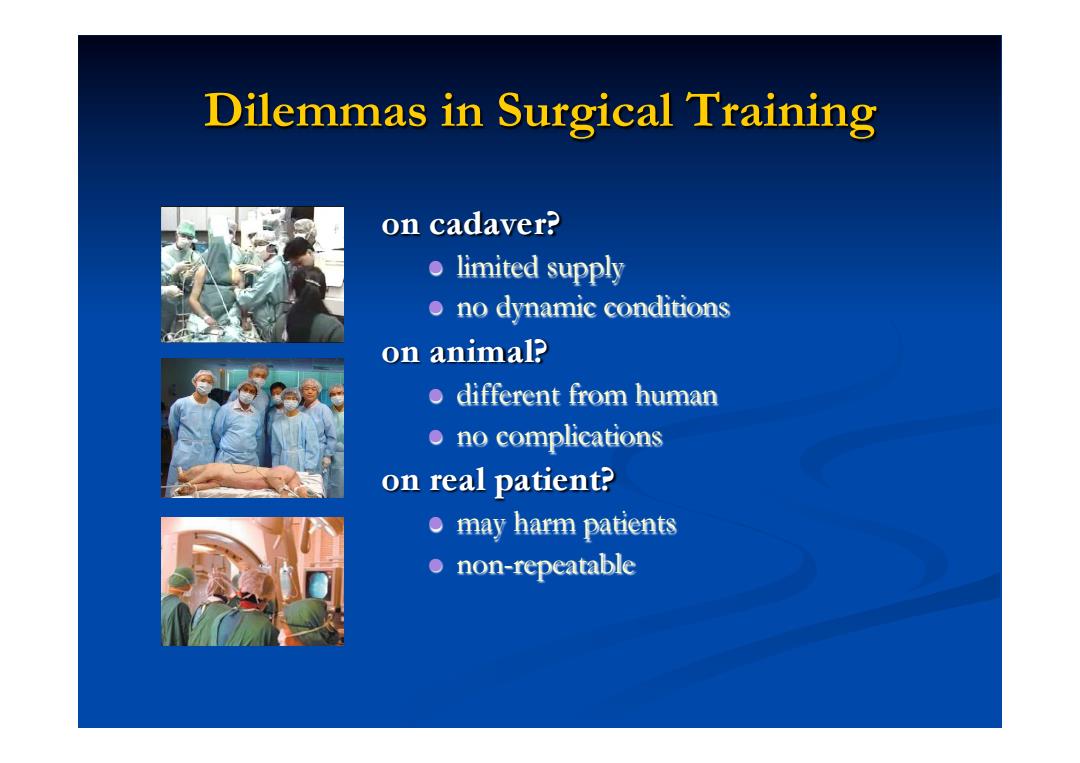 Dilemmas in Surgical Training

on cadaver?
- limited supply
- no dynamic conditions

on animal?
- different from human
- no complications

on real patient?
- may harm patients
- non-repeatable